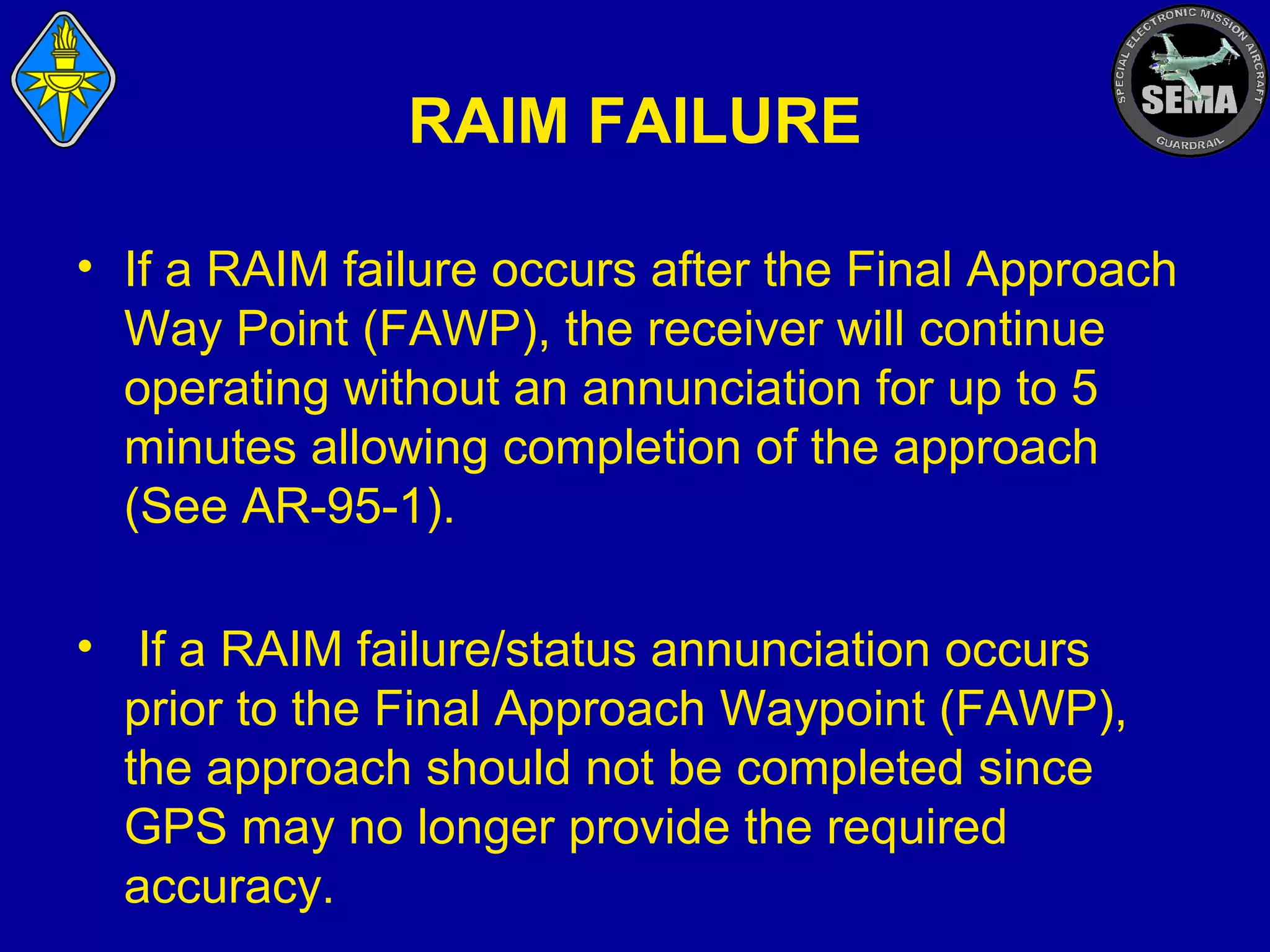 SPECIAL ELECTRONIC MISSION AIRCRAFT
SEMA
GUARDRAIL

RAIM FAILURE

• If a RAIM failure occurs after the Final Approach Way Point (FAWP), the receiver will continue operating without an annunciation for up to 5 minutes allowing completion of the approach (See AR-95-1).

• If a RAIM failure/status annunciation occurs prior to the Final Approach Waypoint (FAWP), the approach should not be completed since GPS may no longer provide the required accuracy.